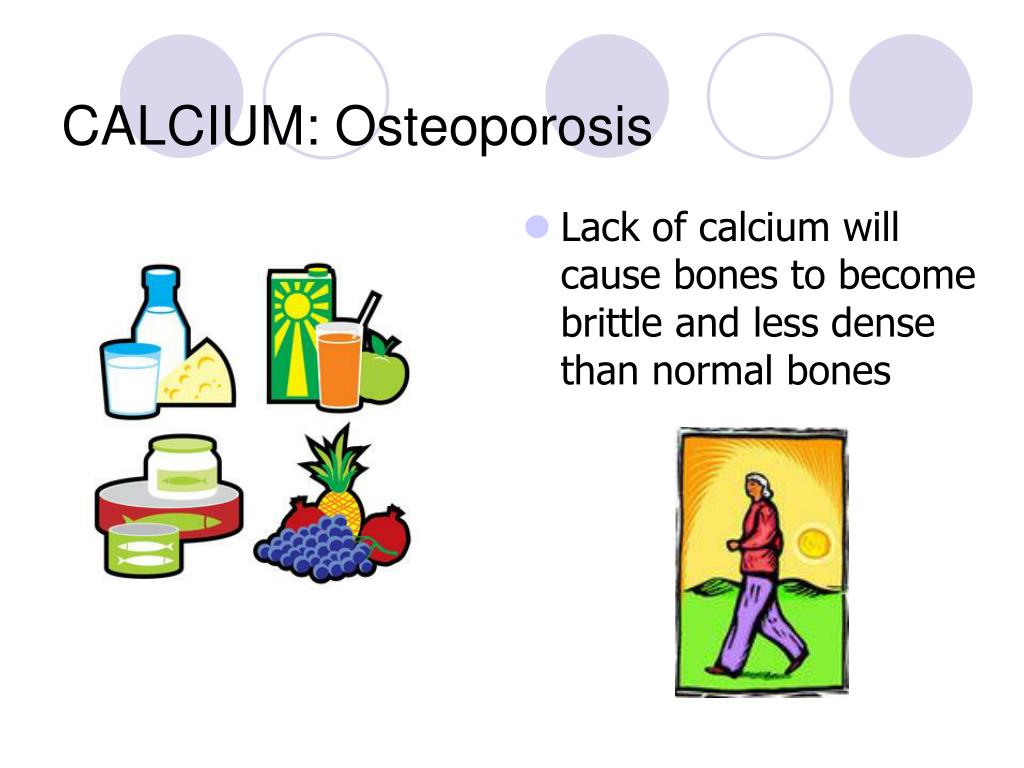 CALCIUM: Osteoporosis

Lack of calcium will cause bones to become brittle and less dense than normal bones